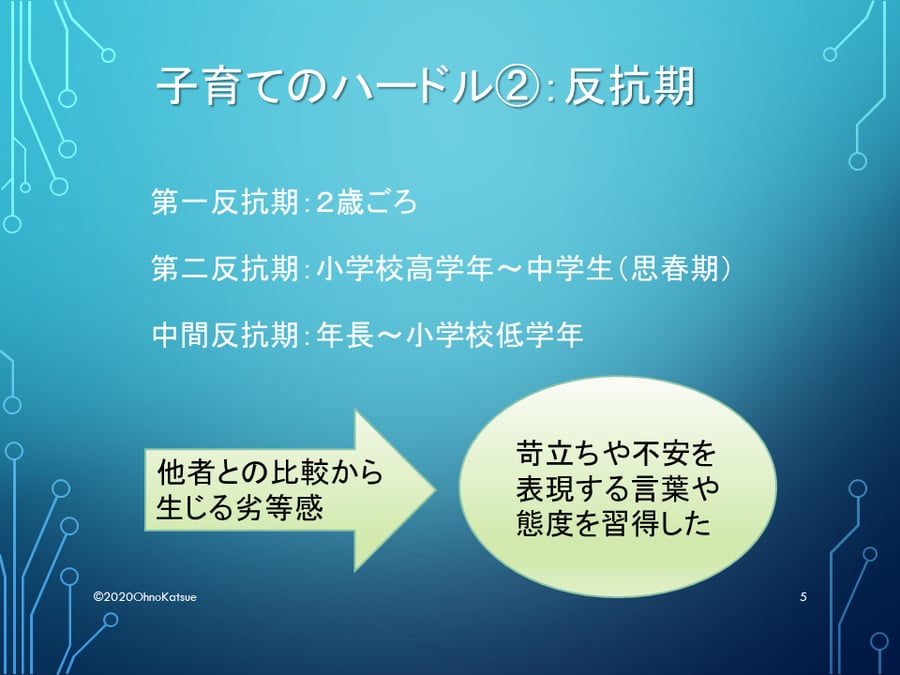 子育てのハードル②：反抗期

第一反抗期：2歳ごろ

第二反抗期：小学校高学年～中学生（思春期）

中間反抗期：年長～小学校低学年

他者との比較から生じる劣等感

苛立ちや不安を表現する言葉や態度を習得した

©2020OhnoKatsue

5